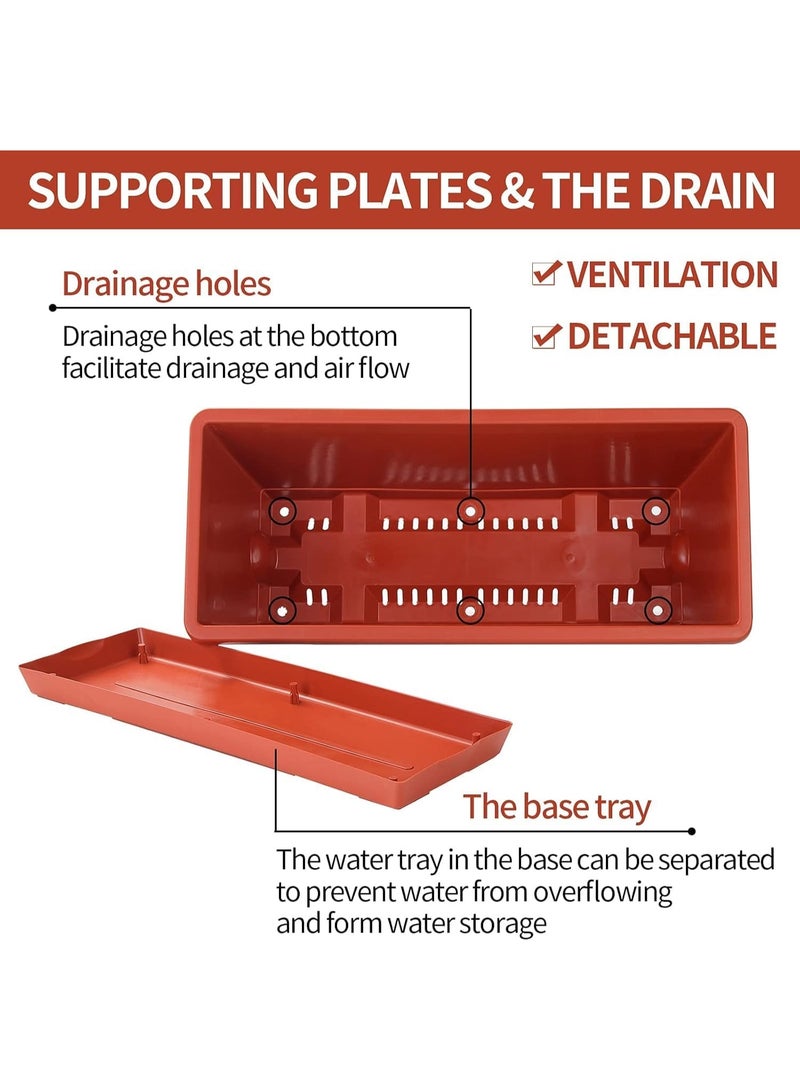 SUPPORTING PLATES & THE DRAIN

Drainage holes

Drainage holes at the bottom facilitate drainage and air flow

✔ VENTILATION

✔ DETACHABLE

The base tray

The water tray in the base can be separated to prevent water from overflowing and form water storage